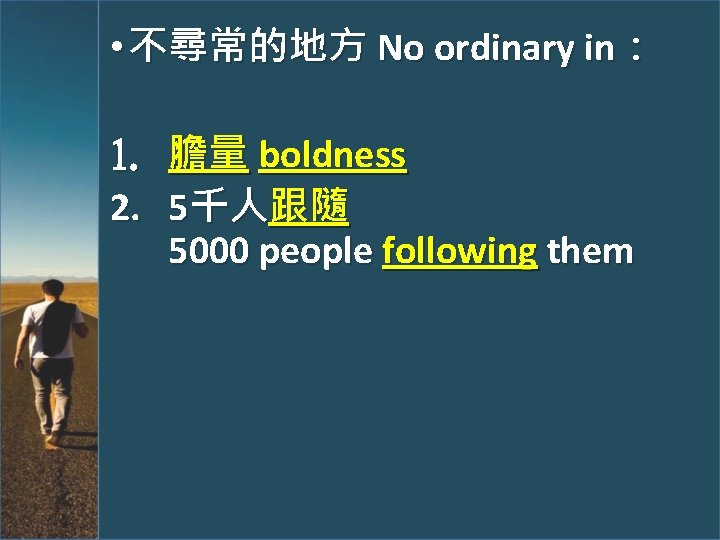 • 不尋常的地方 No ordinary in：

1. 膽量 boldness
2. 5千人跟隨
5000 people following them